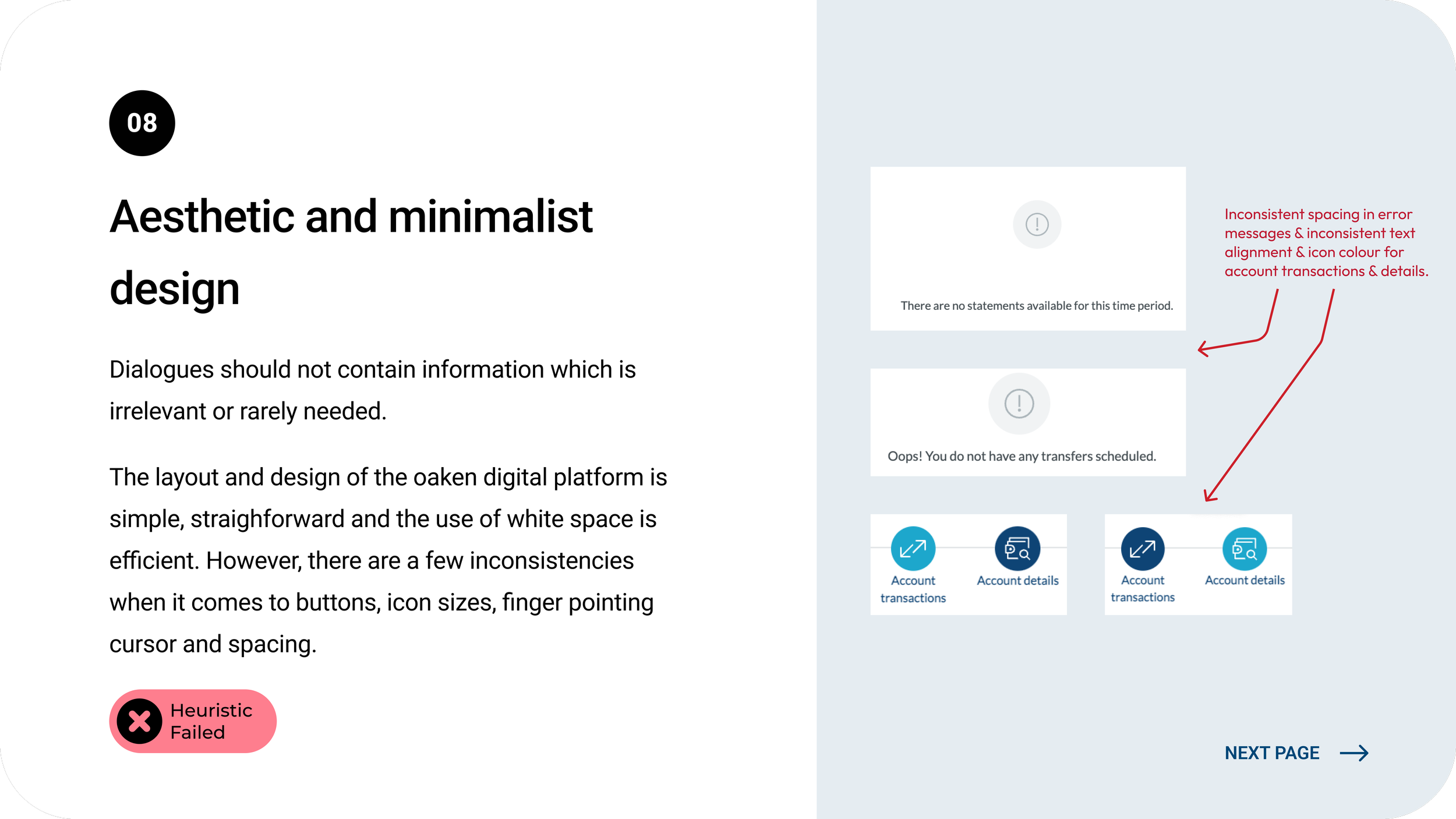 08

Aesthetic and minimalist design

Dialogues should not contain information which is irrelevant or rarely needed.

The layout and design of the oaken digital platform is simple, straighforward and the use of white space is efficient. However, there are a few inconsistencies when it comes to buttons, icon sizes, finger pointing cursor and spacing.

Heuristic Failed

There are no statements available for this time period.

Inconsistent spacing in error messages & inconsistent text alignment & icon colour for account transactions & details.

Oops! You do not have any transfers scheduled.

Account transactions

Account details

Account transactions

Account details

NEXT PAGE